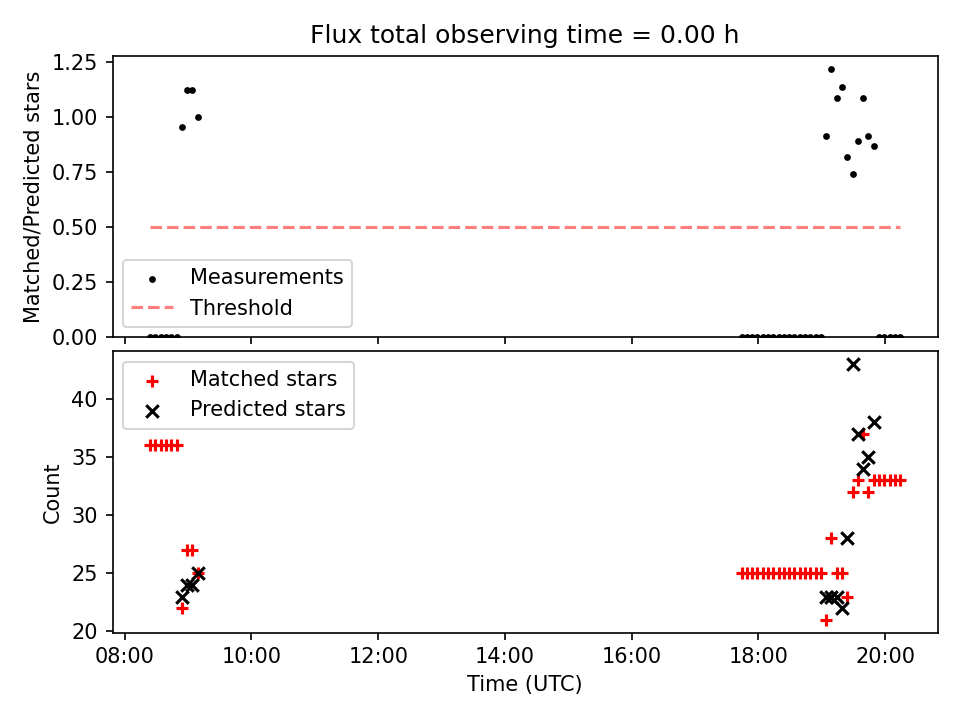 Flux total observing time = 0.00 h

Matched/Predicted stars

1.25
1.00
0.75
0.50
0.25
0.00

Measurements
Threshold

Matched stars
Predicted stars

Count

40
35
30
25
20

08:00
10:00
12:00
14:00
16:00
18:00
20:00

Time (UTC)